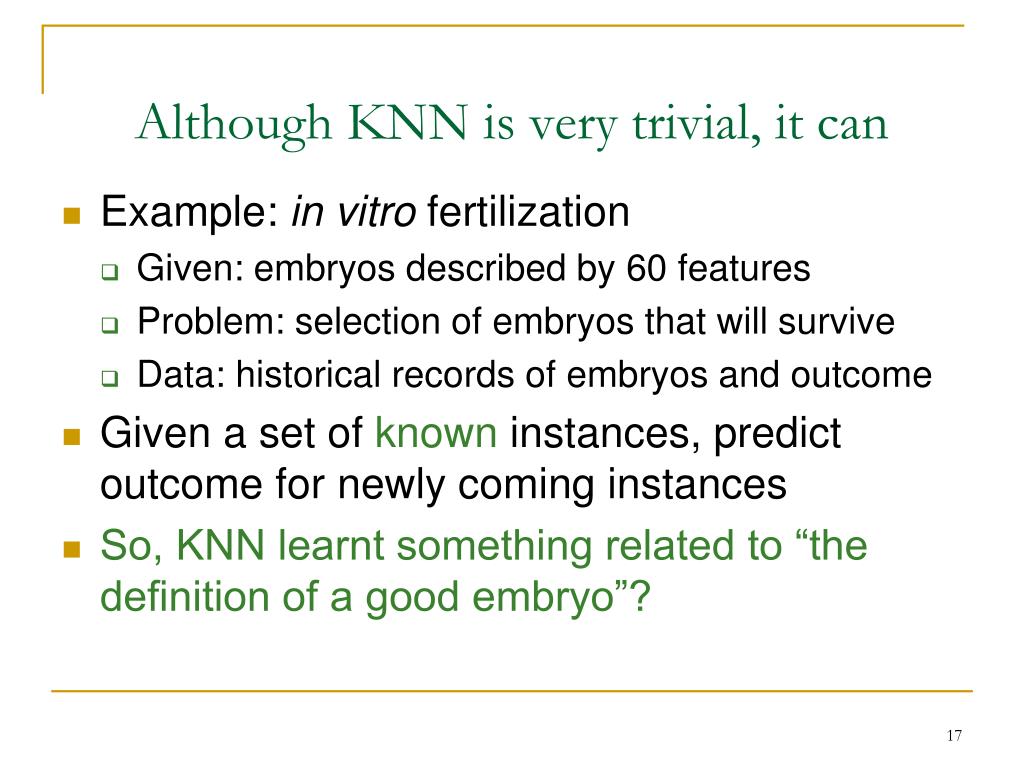 Although KNN is very trivial, it can

Example: in vitro fertilization

Given: embryos described by 60 features

Problem: selection of embryos that will survive

Data: historical records of embryos and outcome

Given a set of known instances, predict outcome for newly coming instances

So, KNN learnt something related to “the definition of a good embryo”?

17